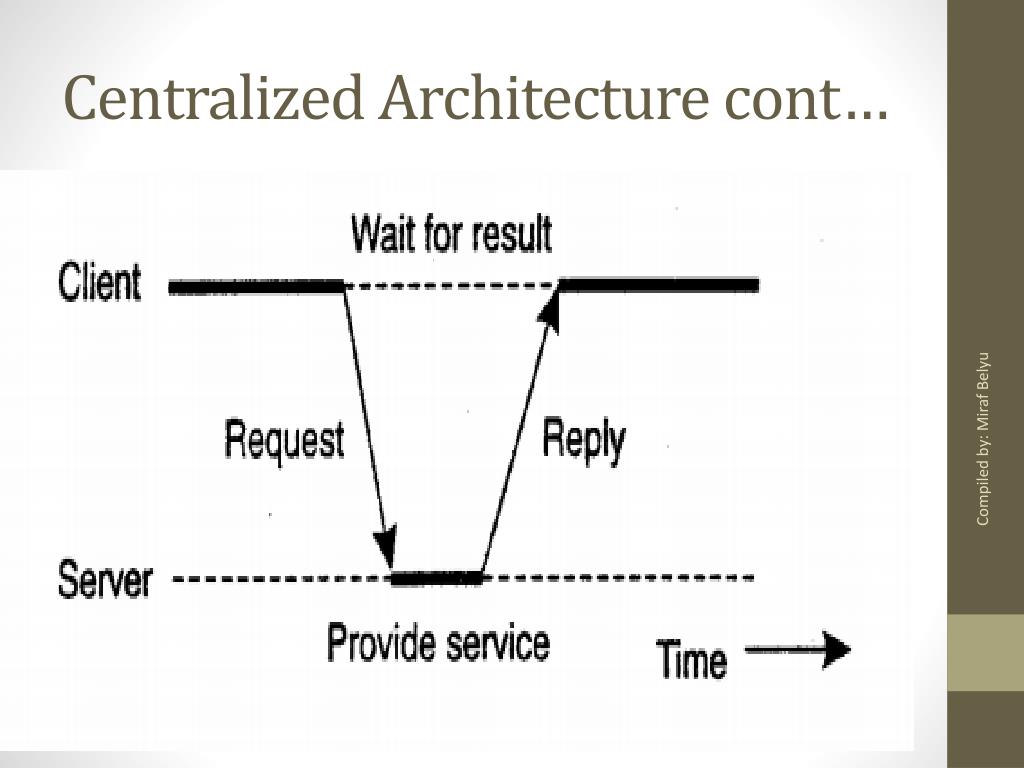 Centralized Architecture cont…

Wait for result

Client

Request

Reply

Server

Provide service

Time

Compiled by: Miraf Belyu